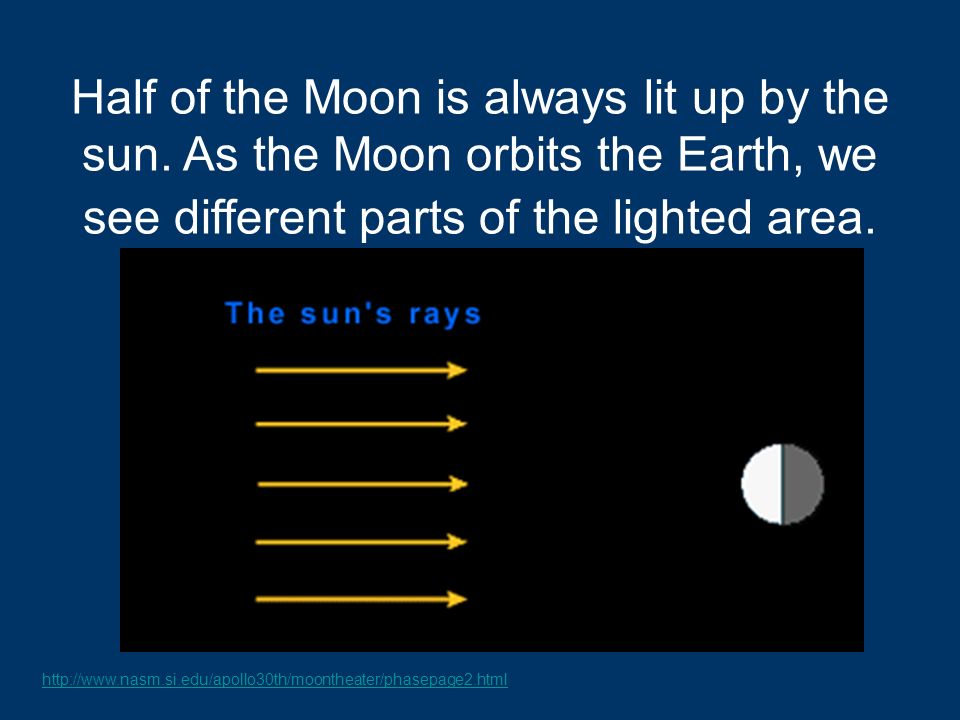 Half of the Moon is always lit up by the sun. As the Moon orbits the Earth, we see different parts of the lighted area.

The sun's rays

http://www.nasm.si.edu/apollo30th/moontheater/phasepage2.html